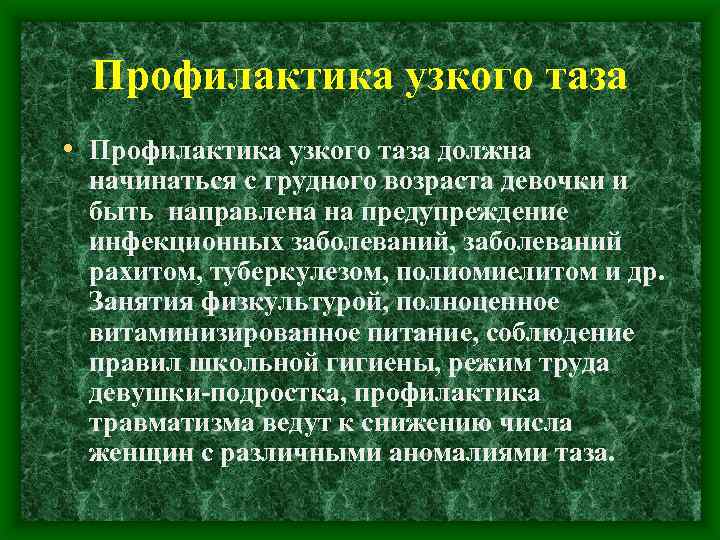 Профилактика узкого таза

• Профилактика узкого таза должна начинаться с грудного возраста девочки и быть направлена на предупреждение инфекционных заболеваний, заболеваний рахитом, туберкулезом, полиомиелитом и др. Занятия физкультурой, полноценное витаминизированное питание, соблюдение правил школьной гигиены, режим труда девушки-подростка, профилактика травматизма ведут к снижению числа женщин с различными аномалиями таза.